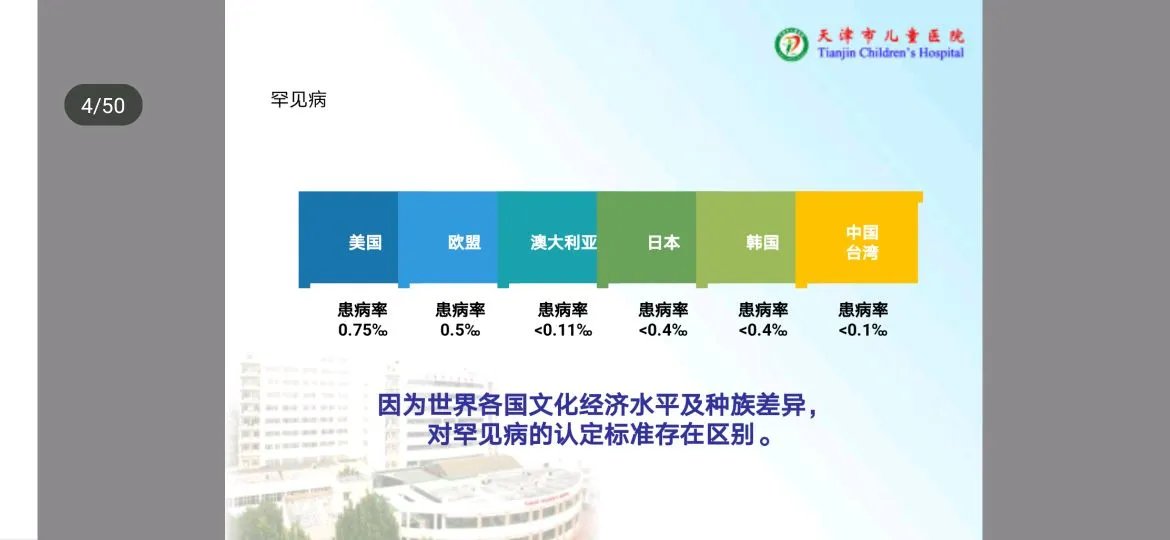 4/50

天津市儿童医院
Tianjin Children's Hospital

罕见病

| 美国 | 欧盟 | 澳大利亚 | 日本 | 韩国 | 中国台湾 |
|---|---|---|---|---|---|
| 患病率 0.75‰ | 患病率 0.5‰ | 患病率 <0.11‰ | 患病率 <0.4‰ | 患病率 <0.4‰ | 患病率 <0.1‰ |

因为世界各国文化经济水平及种族差异，对罕见病的认定标准存在区别 。